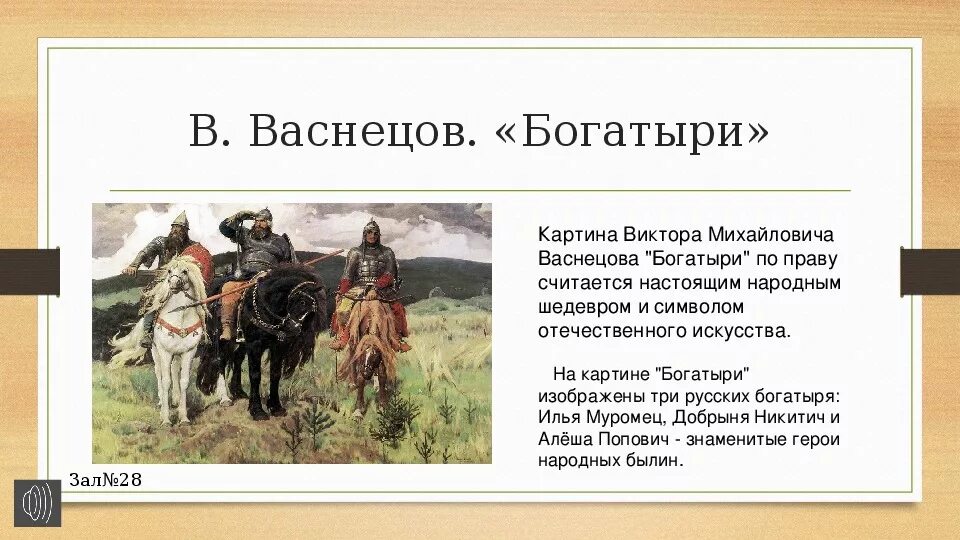 В. Васнецов. «Богатыри»

Картина Виктора Михайловича Васнецова "Богатыри" по праву считается настоящим народным шедевром и символом отечественного искусства.

На картине "Богатыри" изображены три русских богатыря: Илья Муромец, Добрыня Никитич и Алёша Попович - знаменитые герои народных былин.

Зал№28